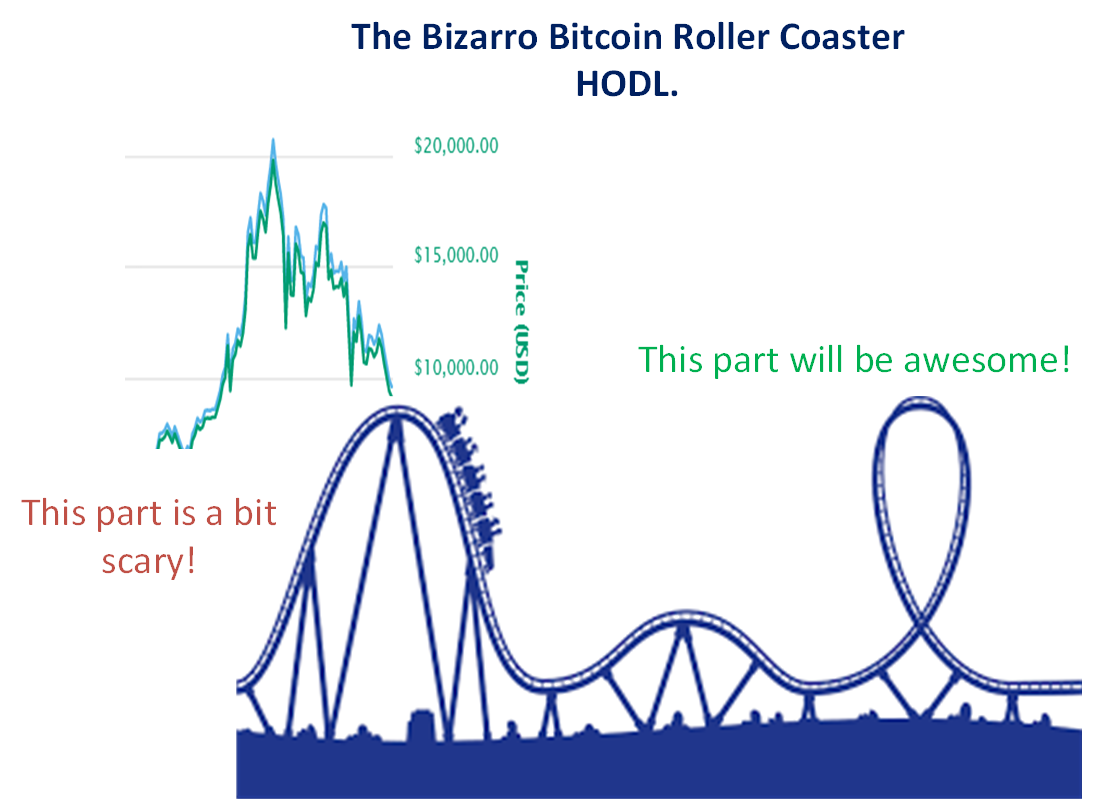 The Bizarro Bitcoin Roller Coaster
HODL.

$20,000.00
$15,000.00
$10,000.00
Price (USD)

This part will be awesome!

This part is a bit scary!